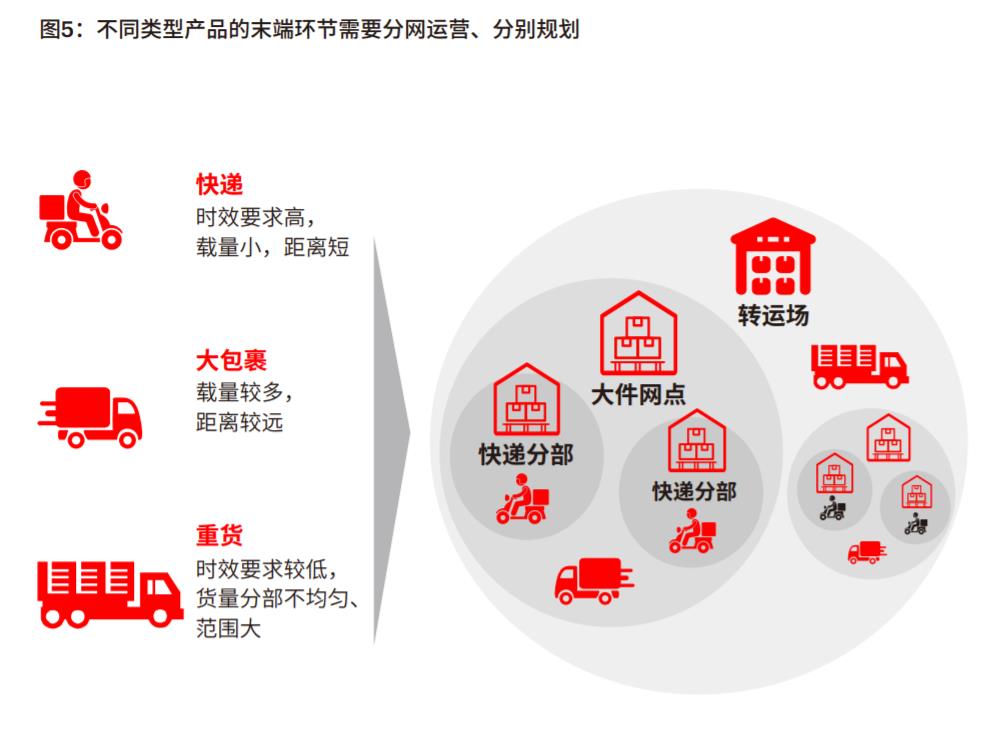 图5：不同类型产品的末端环节需要分网运营、分别规划

快递
时效要求高，
载量小，距离短

大包裹
载量较多，
距离较远

重货
时效要求较低，
货量分部不均匀、
范围大

转运场

大件网点

快递分部

快递分部